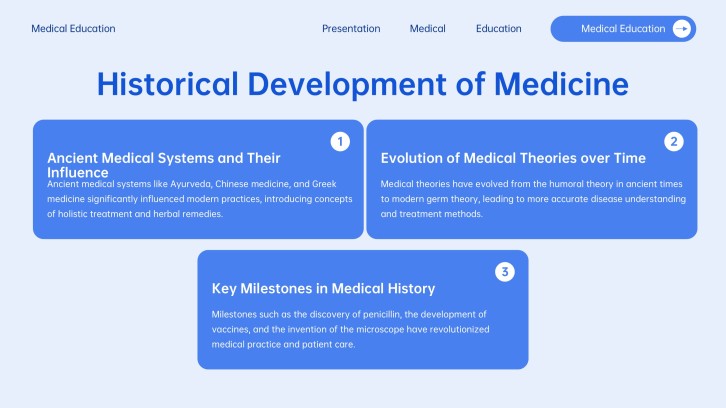 Medical Education

Presentation Medical Education Medical Education

Historical Development of Medicine

1

Ancient Medical Systems and Their Influence

Ancient medical systems like Ayurveda, Chinese medicine, and Greek medicine significantly influenced modern practices, introducing concepts of holistic treatment and herbal remedies.

2

Evolution of Medical Theories over Time

Medical theories have evolved from the humoral theory in ancient times to modern germ theory, leading to more accurate disease understanding and treatment methods.

3

Key Milestones in Medical History

Milestones such as the discovery of penicillin, the development of vaccines, and the invention of the microscope have revolutionized medical practice and patient care.